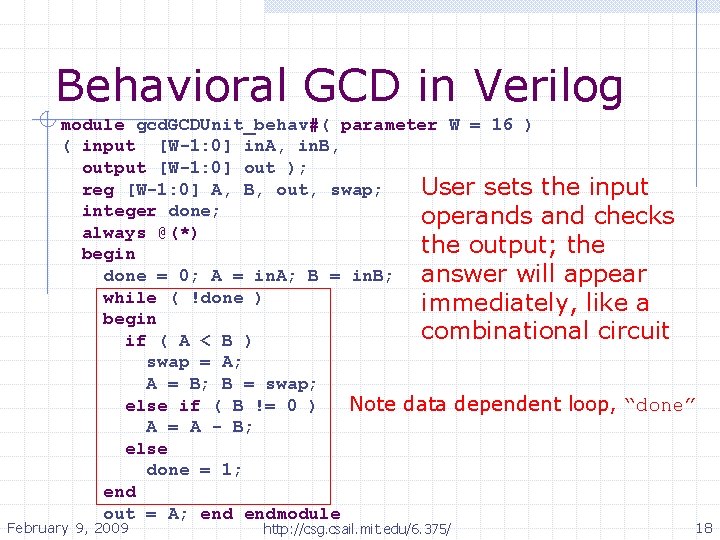 Behavioral GCD in Verilog

module gcdGCDUnit_behav#( parameter W = 16 )
( input [W-1:0] inA, inB,
output [W-1:0] out );
reg [W-1:0] A, B, out, swap;
integer done;
always @(*)
begin
done = 0; A = inA; B = inB;
while ( !done )
begin
if ( A < B )
swap = A;
A = B; B = swap;
else if ( B != 0 )
A = A - B;
else
done = 1;
end
out = A; end endmodule

User sets the input operands and checks the output; the answer will appear immediately, like a combinational circuit

Note data dependent loop, "done"

February 9, 2009

http://csg.csail.mit.edu/6.375/

18